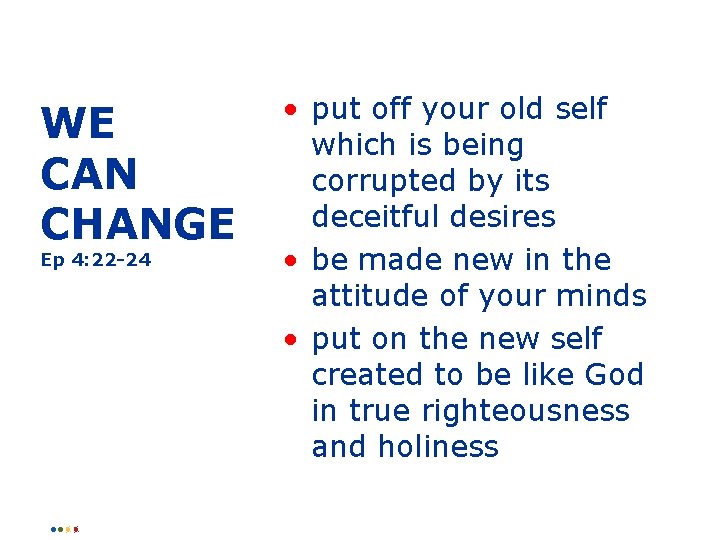 WE CAN CHANGE
Ep 4:22-24

• put off your old self which is being corrupted by its deceitful desires
• be made new in the attitude of your minds
• put on the new self created to be like God in true righteousness and holiness